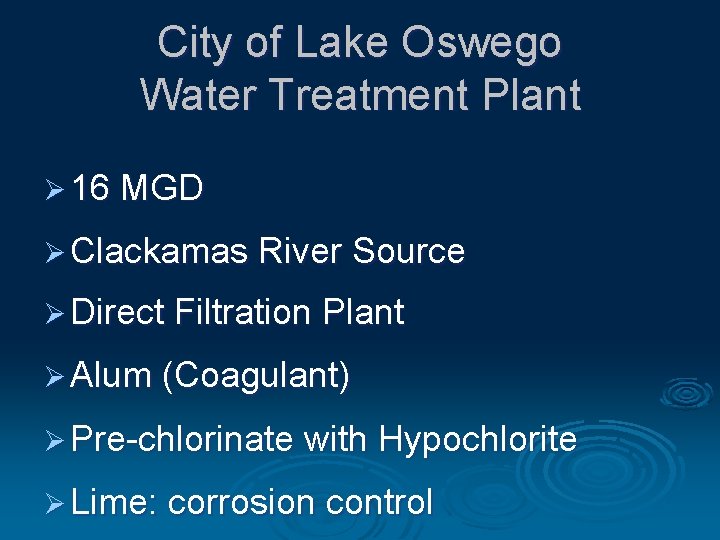 City of Lake Oswego
Water Treatment Plant

➢ 16 MGD
➢ Clackamas River Source
➢ Direct Filtration Plant
➢ Alum (Coagulant)
➢ Pre-chlorinate with Hypochlorite
➢ Lime: corrosion control